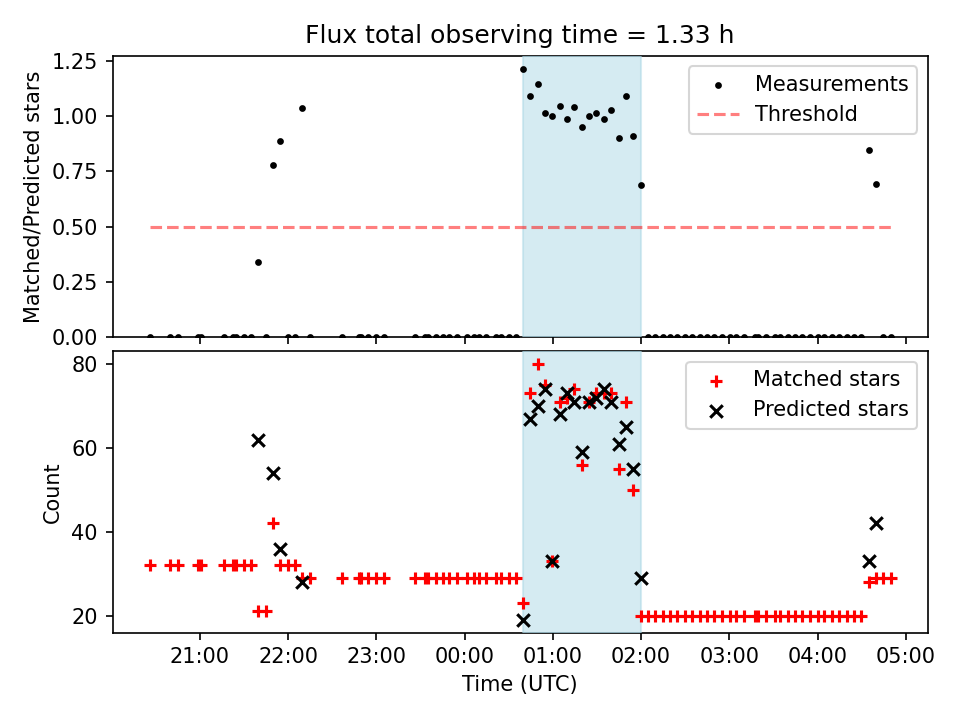 Flux total observing time = 1.33 h

Matched/Predicted stars

1.25
1.00
0.75
0.50
0.25
0.00

Measurements
Threshold

Count

80
60
40
20

Matched stars
Predicted stars

21:00 22:00 23:00 00:00 01:00 02:00 03:00 04:00 05:00

Time (UTC)